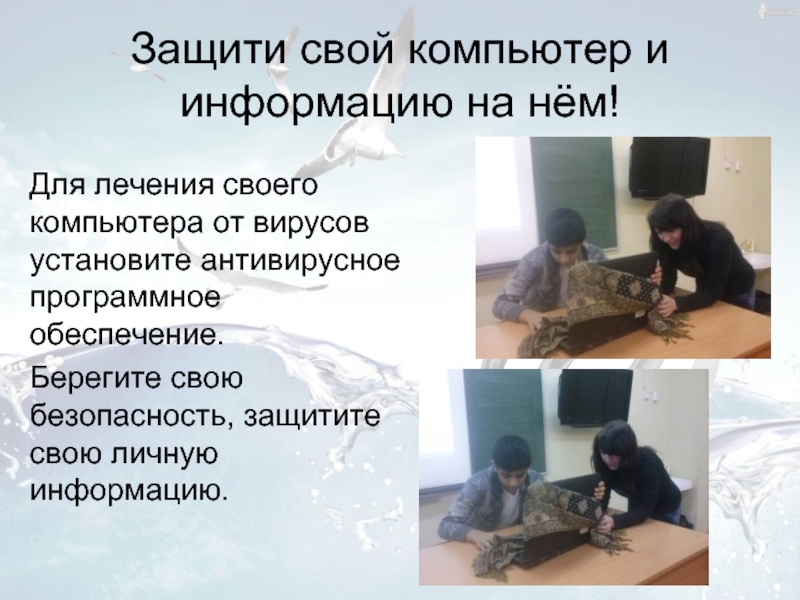 Защити свой компьютер и информацию на нём!

Для лечения своего компьютера от вирусов установите антивирусное программное обеспечение.

Берегите свою безопасность, защитите свою личную информацию.